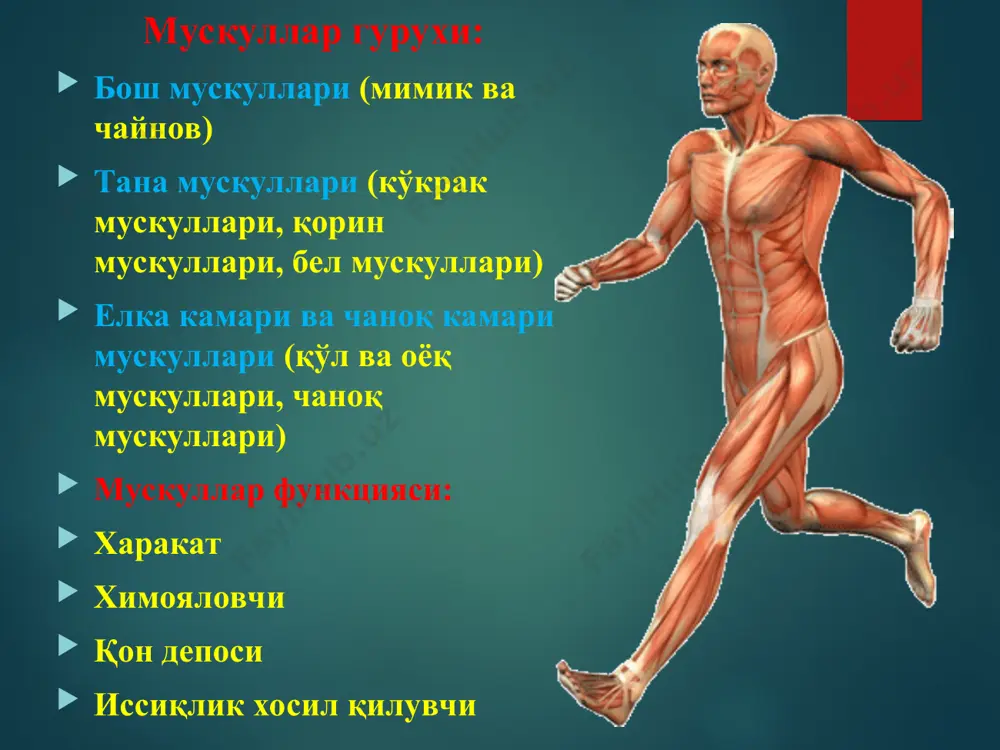 Мускуллар гурухи:

Бош мускуллари (мимик ва чайнов)

Тана мускуллари (кўкрак мускуллари, қорин мускуллари, бел мускуллари)

Елка камари ва чаноқ камари мускуллари (қўл ва оёқ мускуллари, чаноқ мускуллари)

Мускуллар функцияси:

Харакат

Химояловчи

Қон депоси

Иссиқлик хосил қилувчи